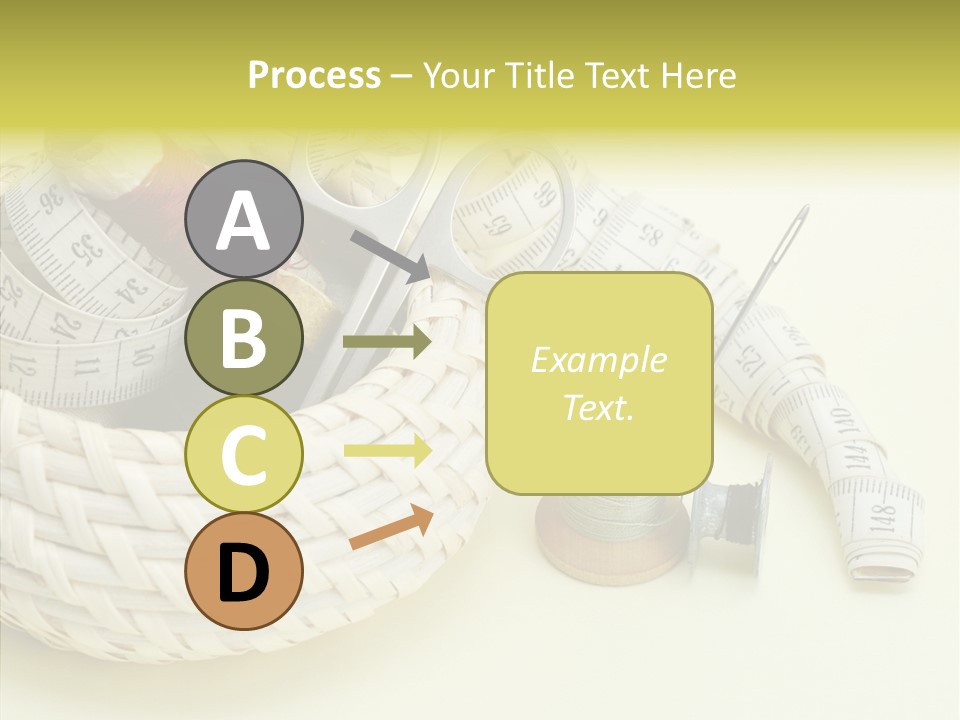 Process – Your Title Text Here

A

B

C

D

Example Text.